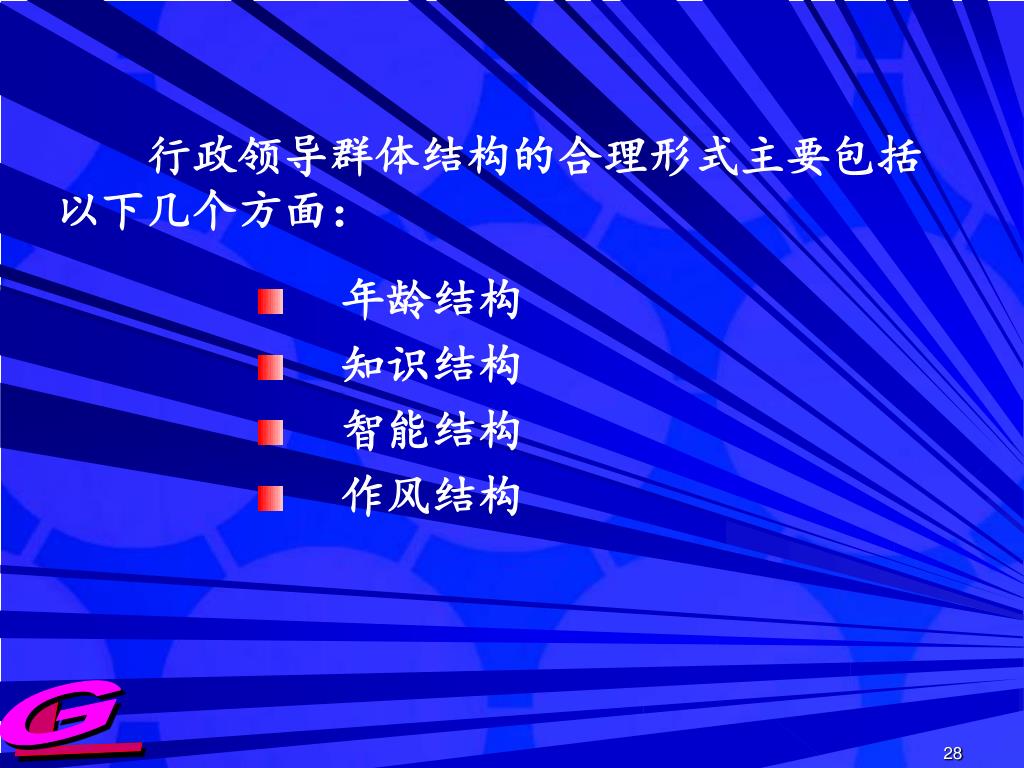 行政领导群体结构的合理形式主要包括以下几个方面：

年龄结构
知识结构
智能结构
作风结构

G

28